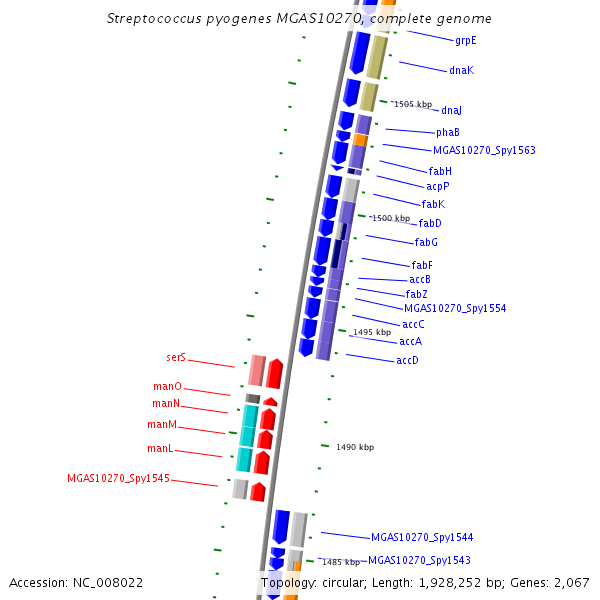 Streptococcus pyogenes MGAS10270, complete genome

grpE
dnaK
1505 kbp
dnaJ
phaB
MGAS10270_Spy1563
fabH
acpP
fabK
1500 kbp
fabD
fabG
fabF
accB
fabZ
MGAS10270_Spy1554
accC
1495 kbp
accA
accD
serS
manO
manN
manM
manL
MGAS10270_Spy1545
1490 kbp
MGAS10270_Spy1544
1485 kbp
MGAS10270_Spy1543

Accession: NC_008022
Topology: circular; Length: 1,928,252 bp; Genes: 2,067